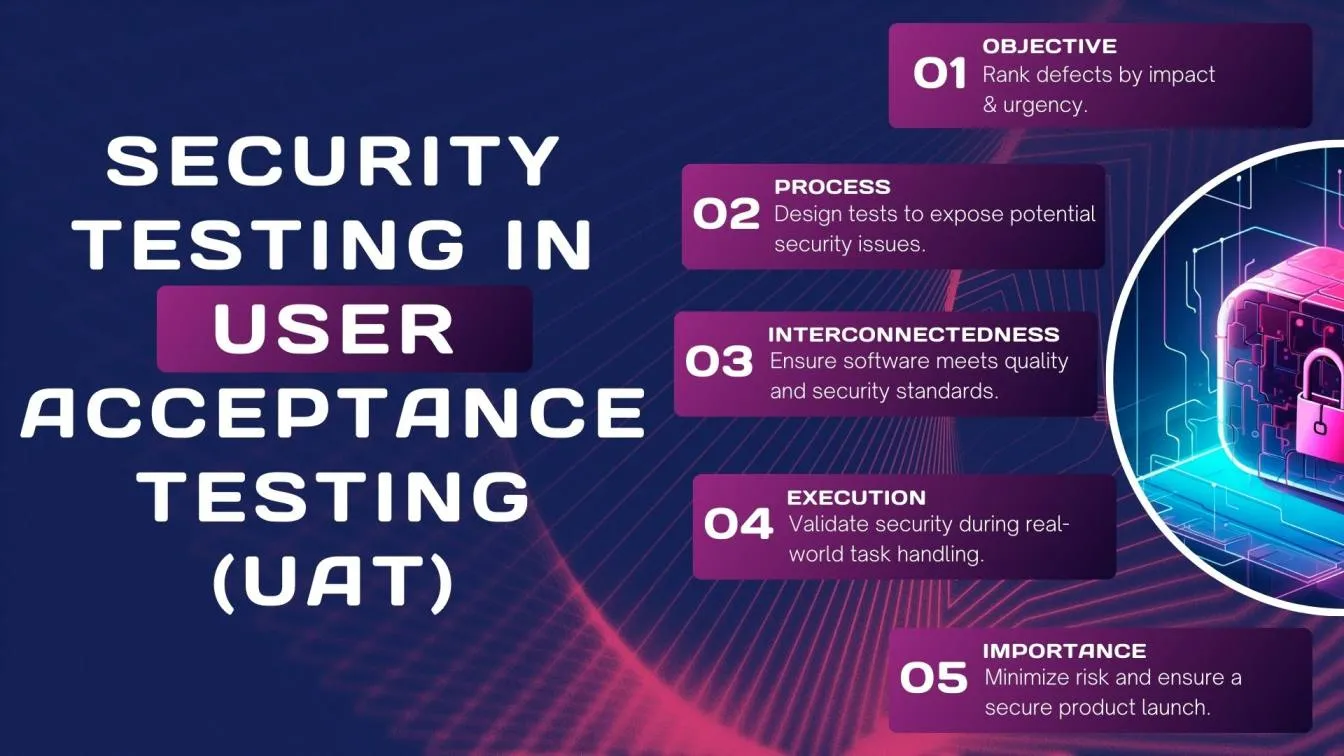 SECURITY TESTING IN USER ACCEPTANCE TESTING (UAT)

01 OBJECTIVE
Rank defects by impact & urgency.

02 PROCESS
Design tests to expose potential security issues.

03 INTERCONNECTEDNESS
Ensure software meets quality and security standards.

04 EXECUTION
Validate security during real-world task handling.

05 IMPORTANCE
Minimize risk and ensure a secure product launch.